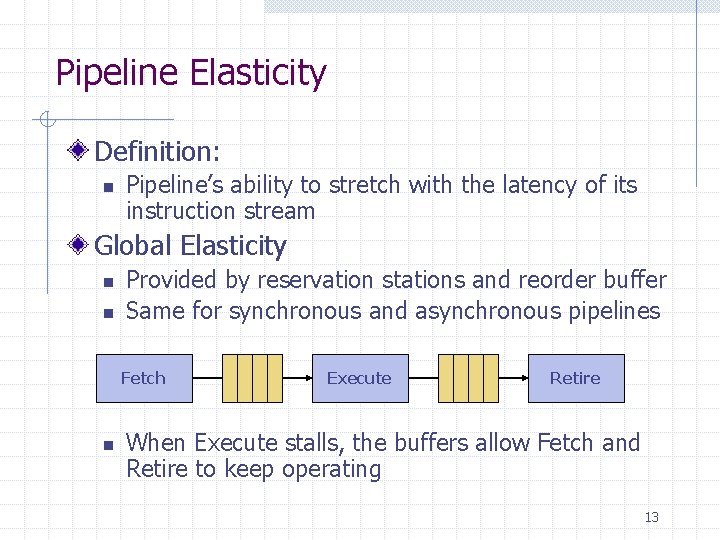 Pipeline Elasticity

Definition:

Pipeline's ability to stretch with the latency of its instruction stream

Global Elasticity

Provided by reservation stations and reorder buffer

Same for synchronous and asynchronous pipelines

Fetch

Execute

Retire

When Execute stalls, the buffers allow Fetch and Retire to keep operating

13